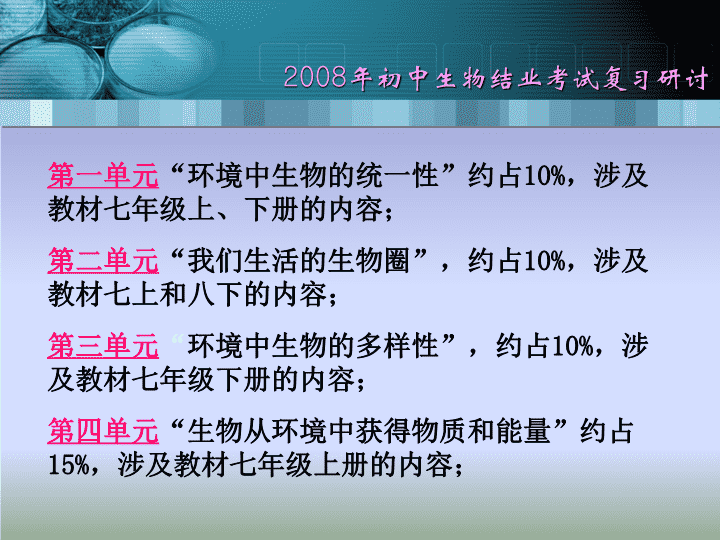 2008年初中生物结业考试复习研讨

第一单元“环境中生物的统一性”约占10%，涉及教材七年级上、下册的内容；

第二单元“我们生活的生物圈”，约占10%，涉及教材七上和八下的内容；

第三单元“环境中生物的多样性”，约占10%，涉及教材七年级下册的内容；

第四单元“生物从环境中获得物质和能量”约占15%，涉及教材七年级上册的内容；